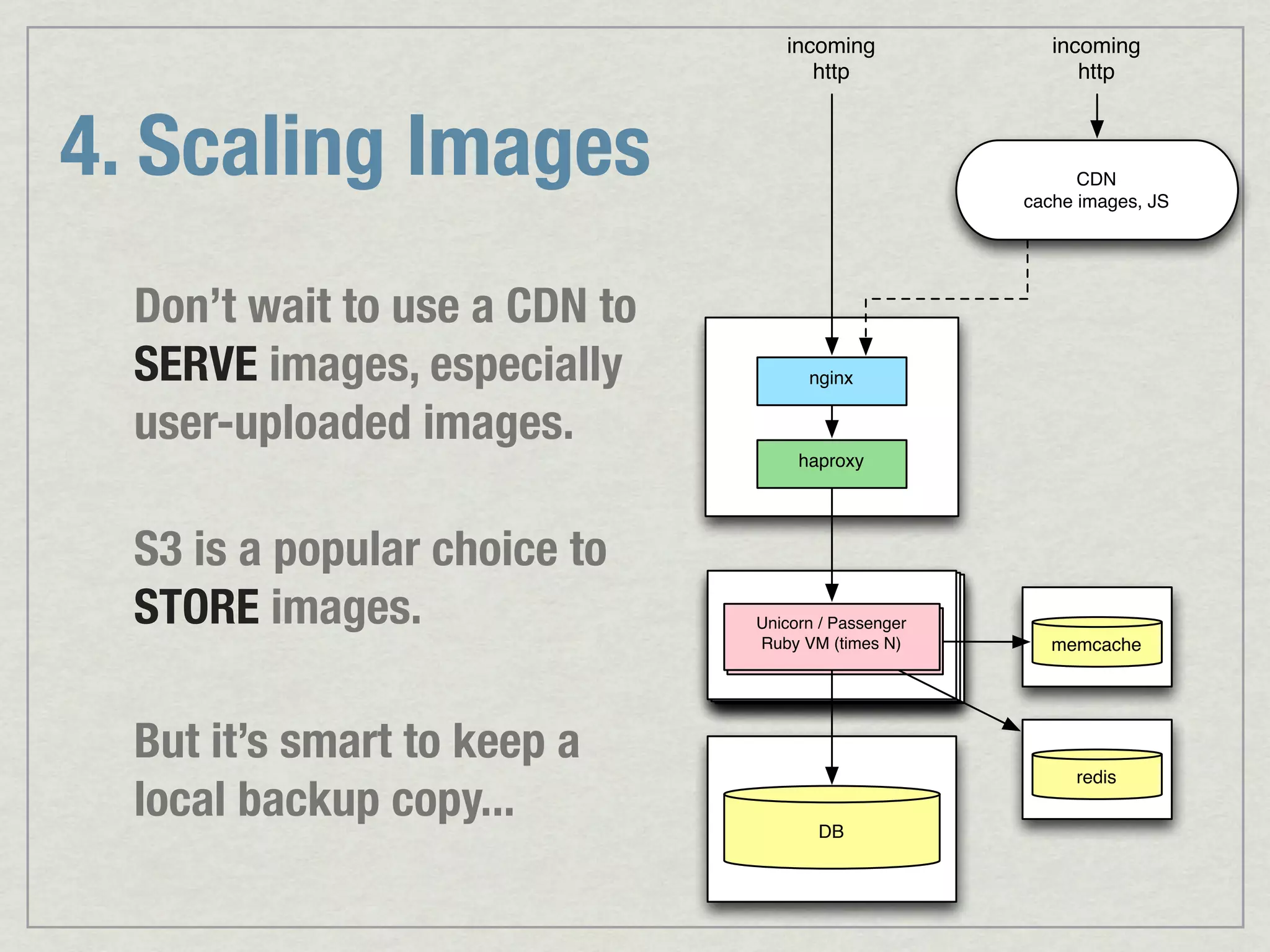 4. Scaling Images

Don’t wait to use a CDN to SERVE images, especially user-uploaded images.

S3 is a popular choice to STORE images.

But it’s smart to keep a local backup copy...

incoming http

incoming http

CDN
cache images, JS

nginx

haproxy

Unicorn / Passenger
Ruby VM (times N)

memcache

redis

DB